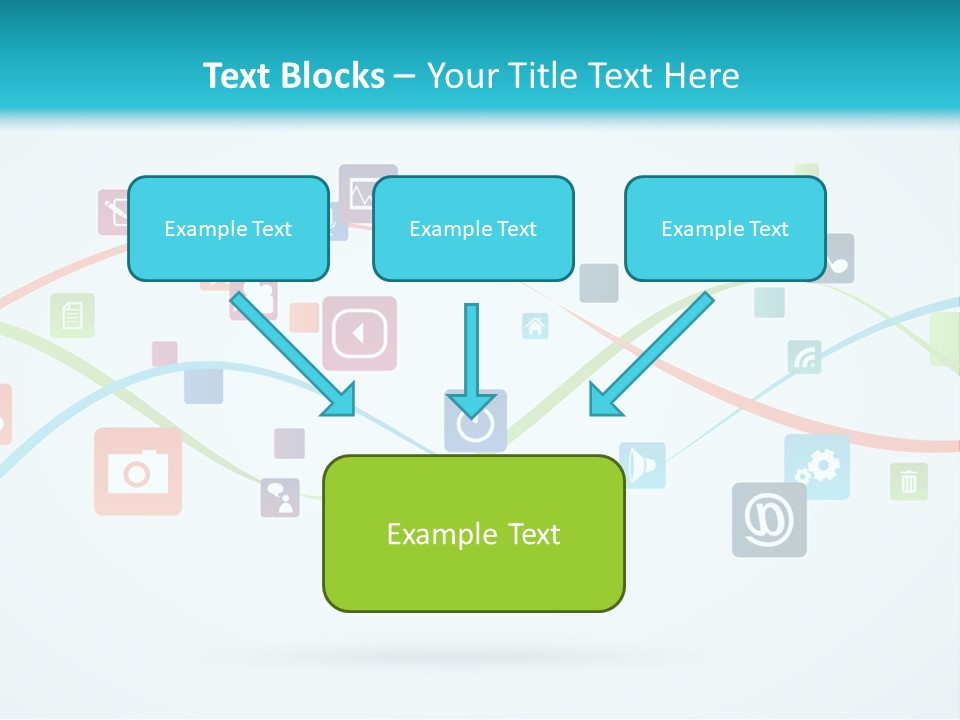 Text Blocks – Your Title Text Here

Example Text

Example Text

Example Text

Example Text